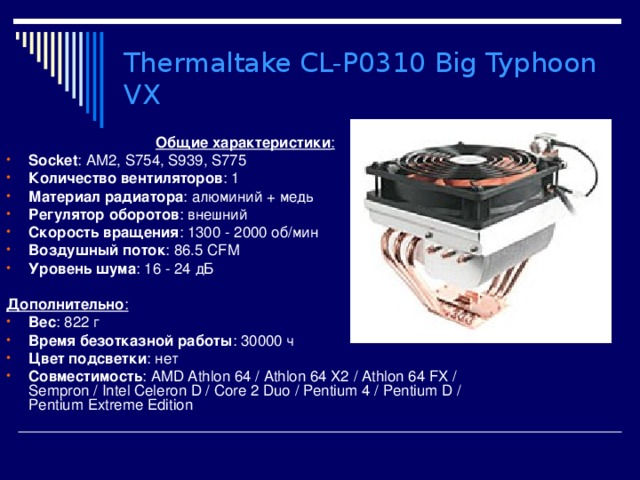 Thermaltake CL-P0310 Big Typhoon VX

Общие характеристики:

- Socket: AM2, S754, S939, S775
- Количество вентиляторов: 1
- Материал радиатора: алюминий + медь
- Регулятор оборотов: внешний
- Скорость вращения: 1300 - 2000 об/мин
- Воздушный поток: 86.5 CFM
- Уровень шума: 16 - 24 дБ

Дополнительно:

- Вес: 822 г
- Время безотказной работы: 30000 ч
- Цвет подсветки: нет
- Совместимость: AMD Athlon 64 / Athlon 64 X2 / Athlon 64 FX / Sempron / Intel Celeron D / Core 2 Duo / Pentium 4 / Pentium D / Pentium Extreme Edition